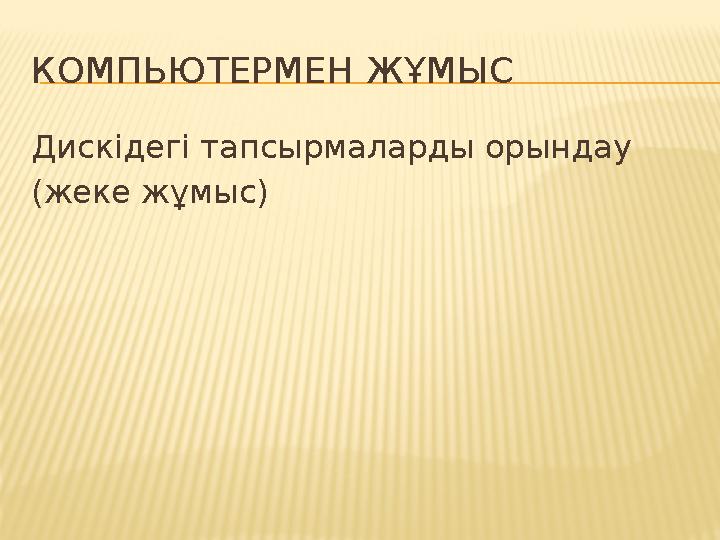 КОМПЬЮТЕРМЕН ЖҰМЫС

Дискідегі тапсырмаларды орындау (жеке жұмыс)